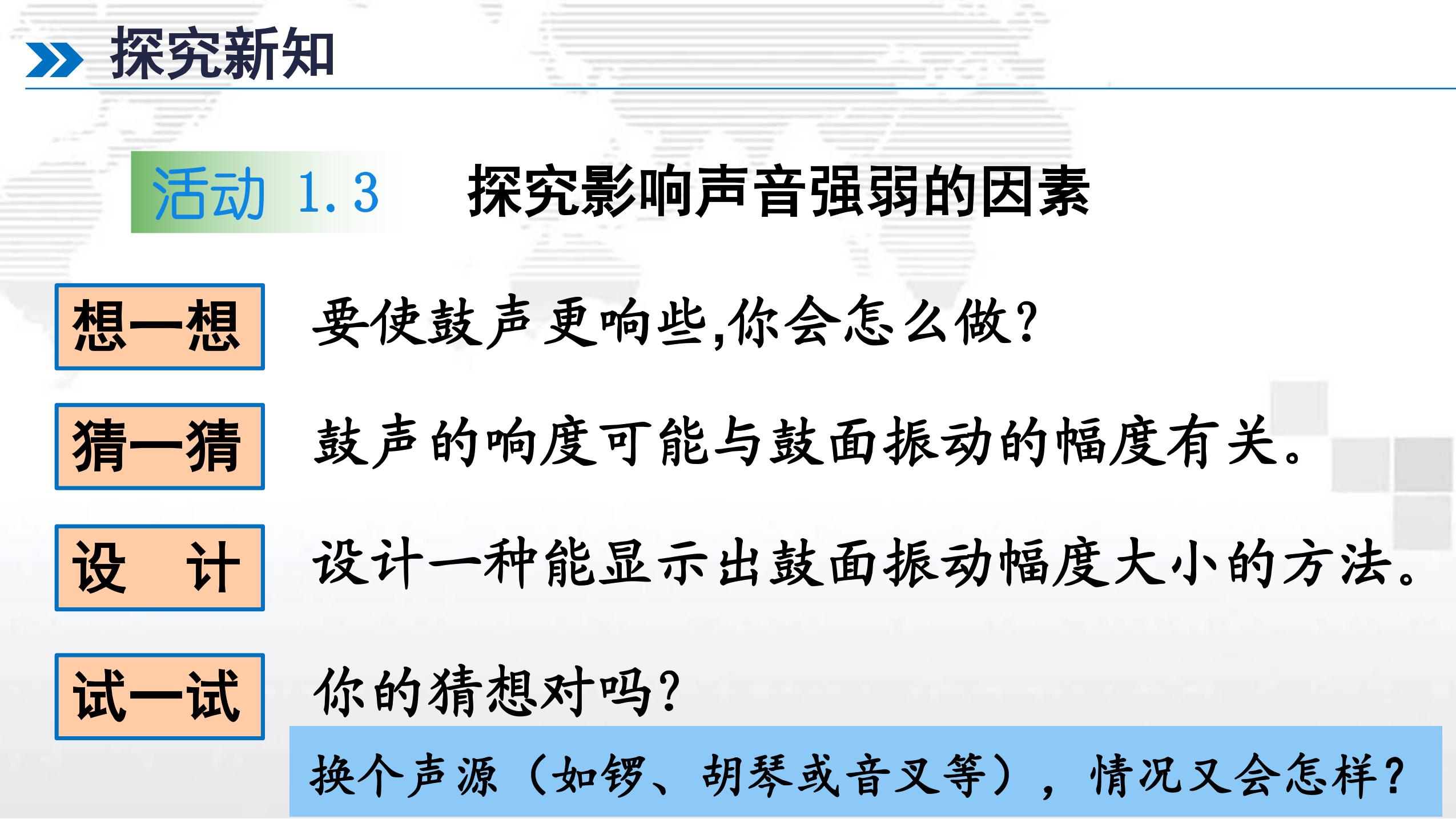 探究新知

活动 1.3 探究影响声音强弱的因素

想一想 要使鼓声更响些,你会怎么做?

猜一猜 鼓声的响度可能与鼓面振动的幅度有关。

设 计 设计一种能显示出鼓面振动幅度大小的方法。

试一试 你的猜想对吗?

换个声源(如锣、胡琴或音叉等),情况又会怎样?